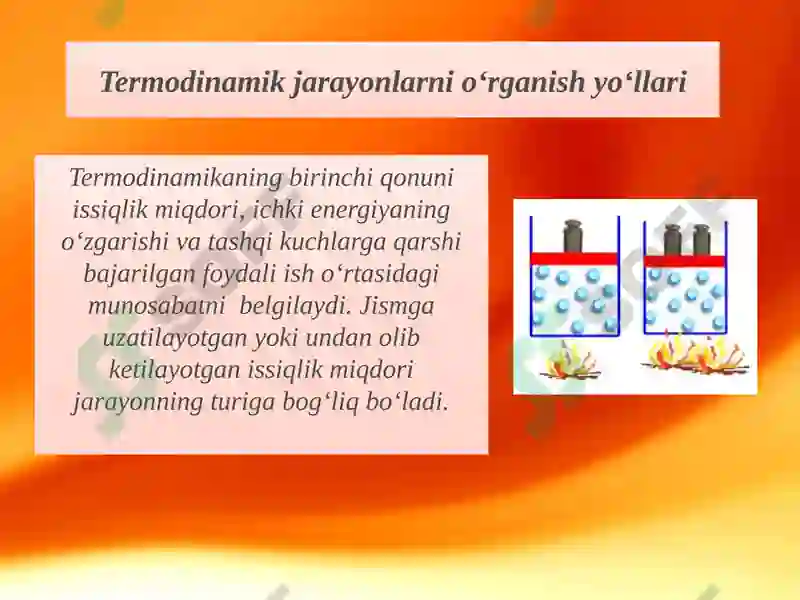 Termodinamik jarayonlarni o‘rganish yo‘llari

Termodinamikaning birinchi qonuni issiqlik miqdori, ichki energiyaning o‘zgarishi va tashqi kuchlarga qarshi bajarilgan foydali ish o‘rtasidagi munosabatni  belgilaydi. Jismga uzatilayotgan yoki undan olib ketilayotgan issiqlik miqdori jarayonning turiga bog‘liq bo‘ladi.